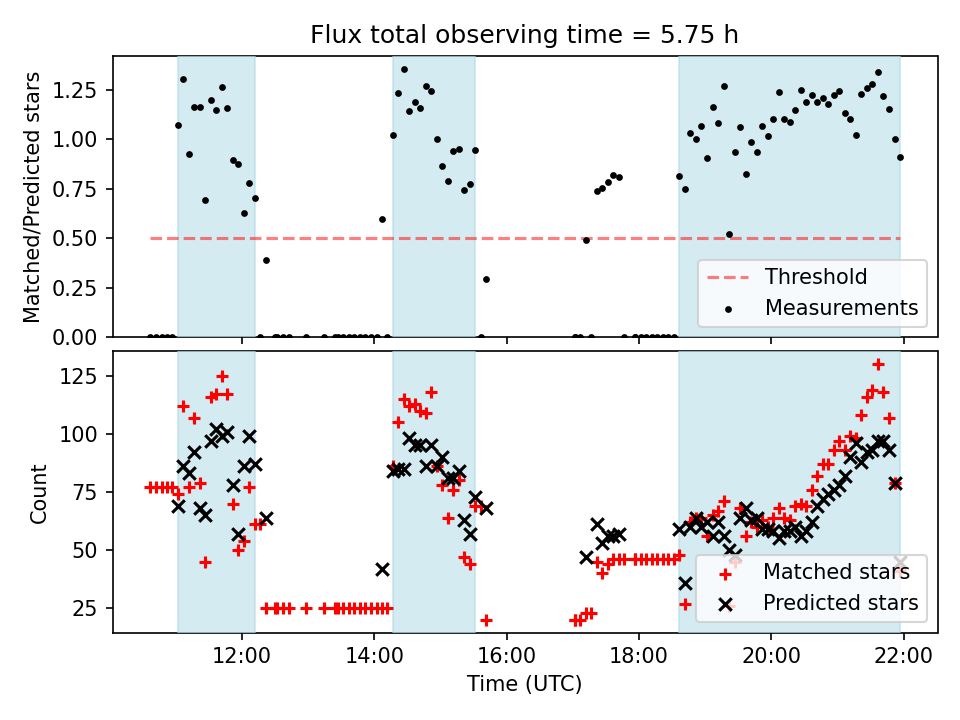 Flux total observing time = 5.75 h

Matched/Predicted stars

1.25
1.00
0.75
0.50
0.25
0.00

Threshold
Measurements

Count

125
100
75
50
25

Matched stars
Predicted stars

12:00
14:00
16:00
18:00
20:00
22:00

Time (UTC)